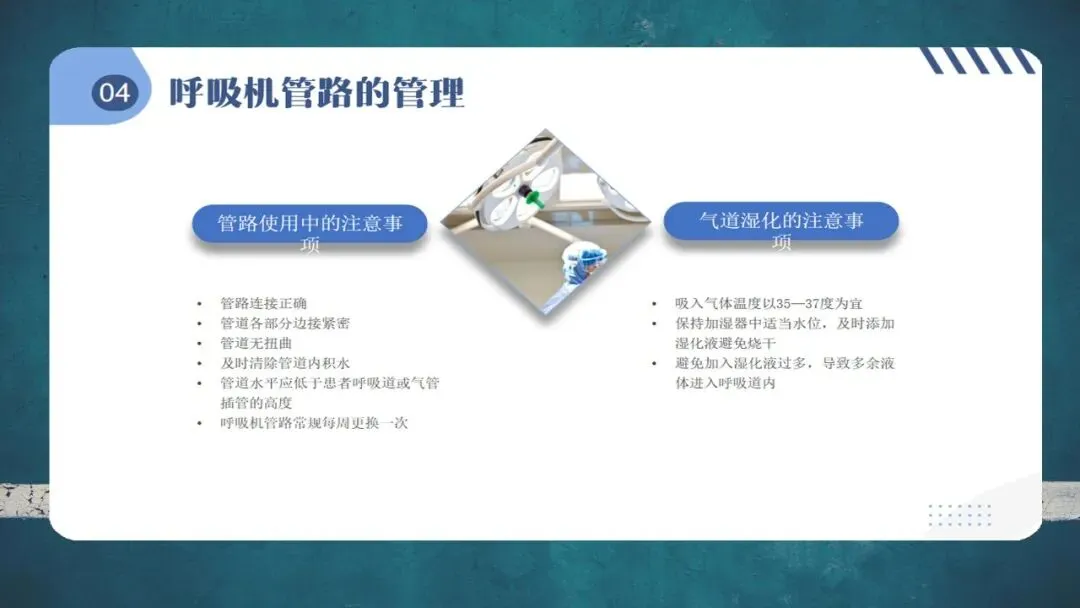 04 呼吸机管路的管理

管路使用中的注意事项

- 管路连接正确
- 管道各部分边接紧密
- 管道无扭曲
- 及时清除管道内积水
- 管道水平应低于患者呼吸道或气管插管的高度
- 呼吸机管路常规每周更换一次

气道湿化的注意事项

- 吸入气体温度以35—37度为宜
- 保持加湿器中适当水位，及时添加湿化液避免烧干
- 避免加入湿化液过多，导致多余液体进入呼吸道内